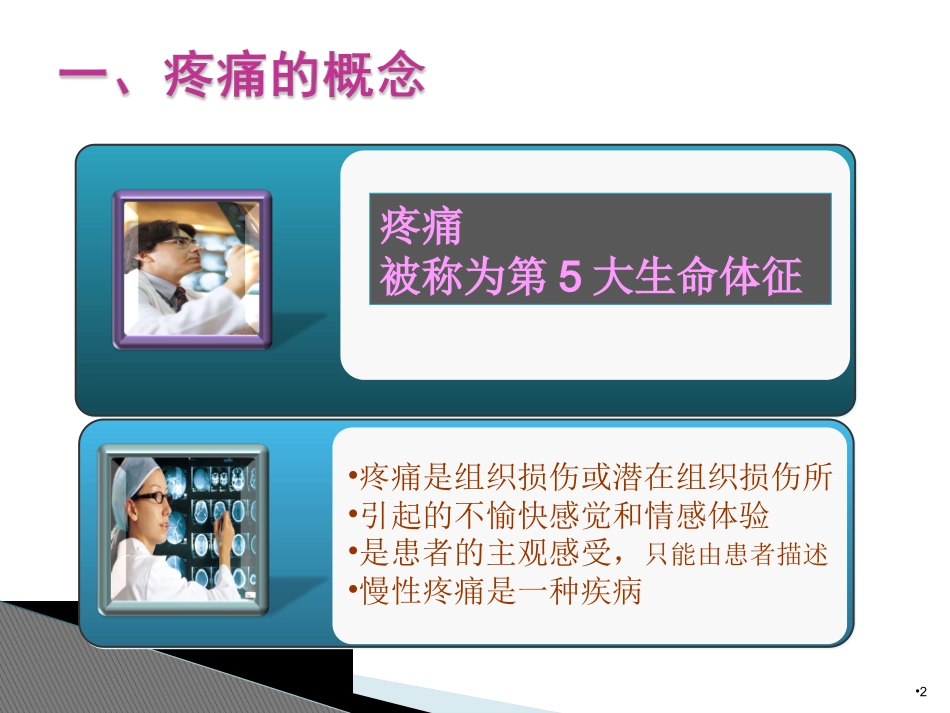 一、疼痛的概念

疼痛
被称为第 5 大生命体征

•疼痛是组织损伤或潜在组织损伤所
•引起的不愉快感觉和情感体验
•是患者的主观感受，只能由患者描述
•慢性疼痛是一种疾病

•2